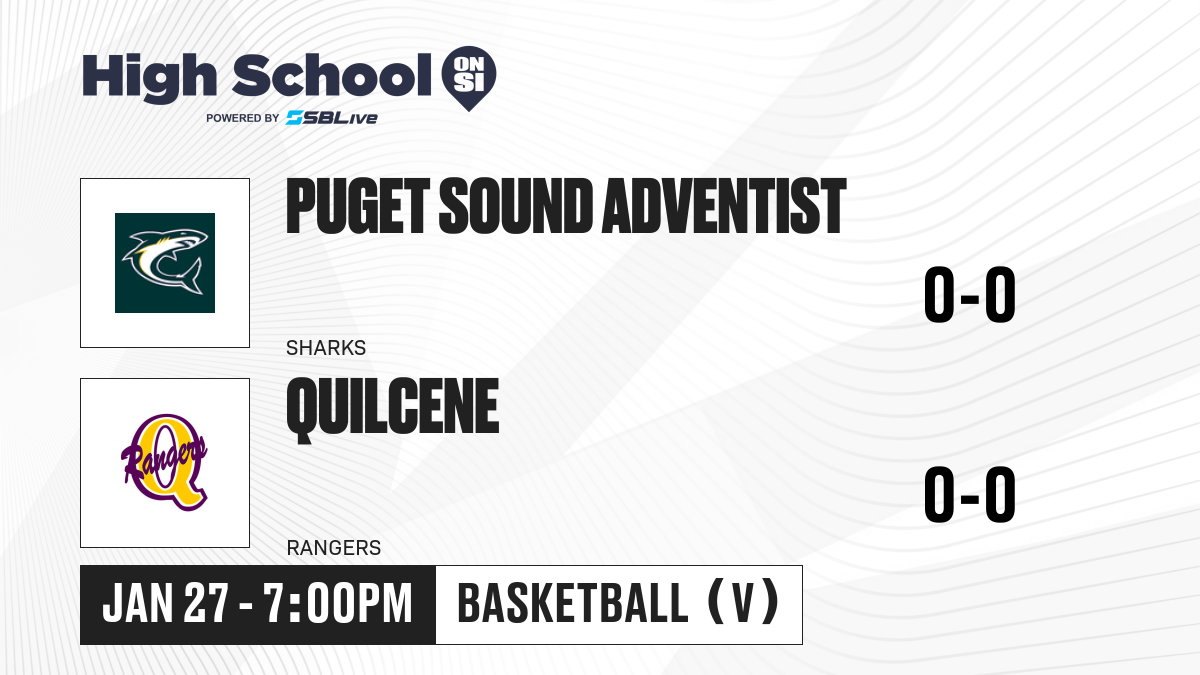 High School ON SI
POWERED BY SBLive

PUGET SOUND ADVENTIST
0-0
SHARKS

Rangers Q
QUILCENE
0-0
RANGERS

JAN 27 - 7:00PM
BASKETBALL (V)